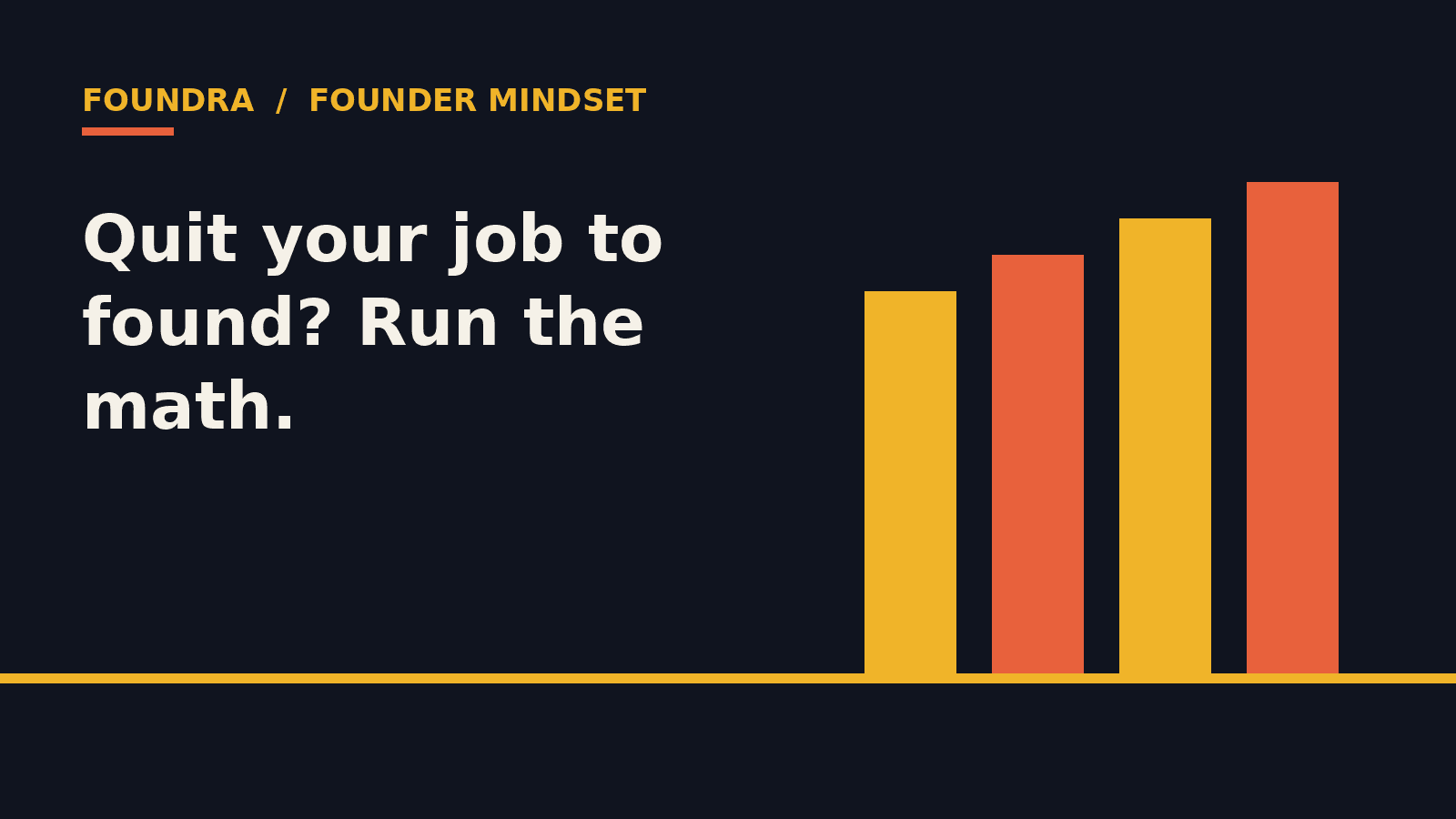 FOUNDRA / FOUNDER MINDSET

Quit your job to found? Run the math.